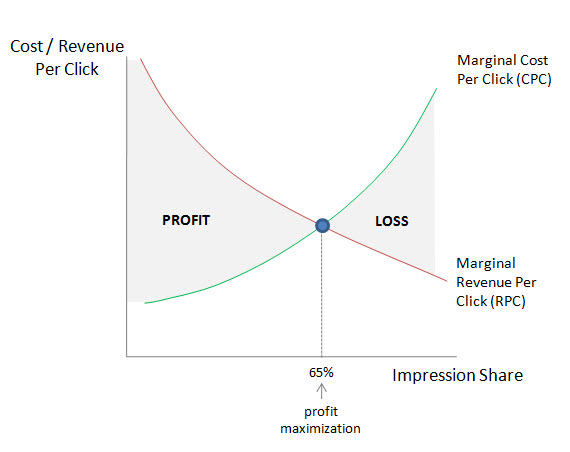 Cost / Revenue Per Click

Marginal Cost Per Click (CPC)

PROFIT

LOSS

Marginal Revenue Per Click (RPC)

65%

Impression Share

profit maximization